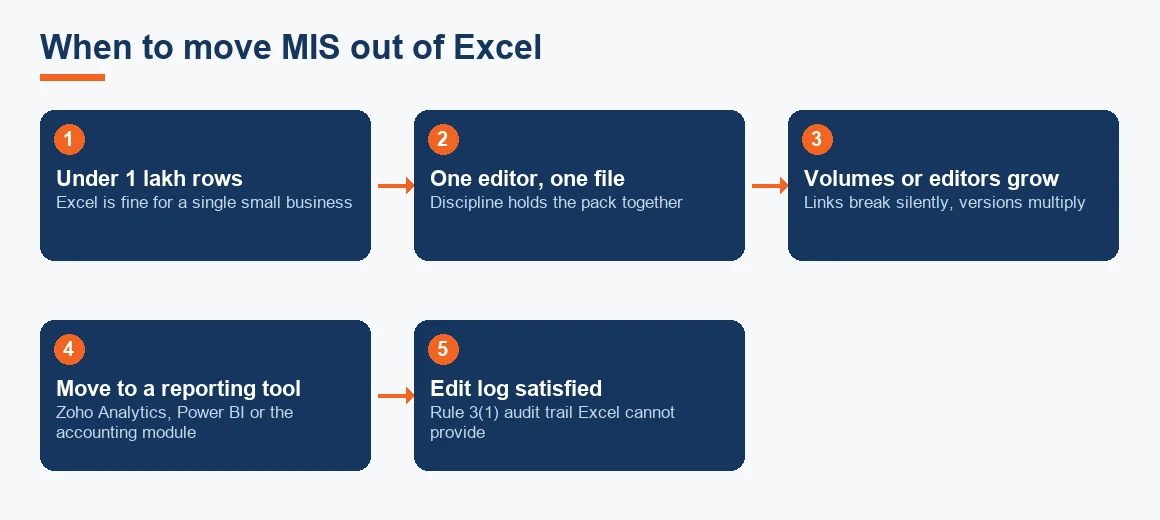 When to move MIS out of Excel

1
Under 1 lakh rows
Excel is fine for a single small business

2
One editor, one file
Discipline holds the pack together

3
Volumes or editors grow
Links break silently, versions multiply

4
Move to a reporting tool
Zoho Analytics, Power BI or the accounting module

5
Edit log satisfied
Rule 3(1) audit trail Excel cannot provide